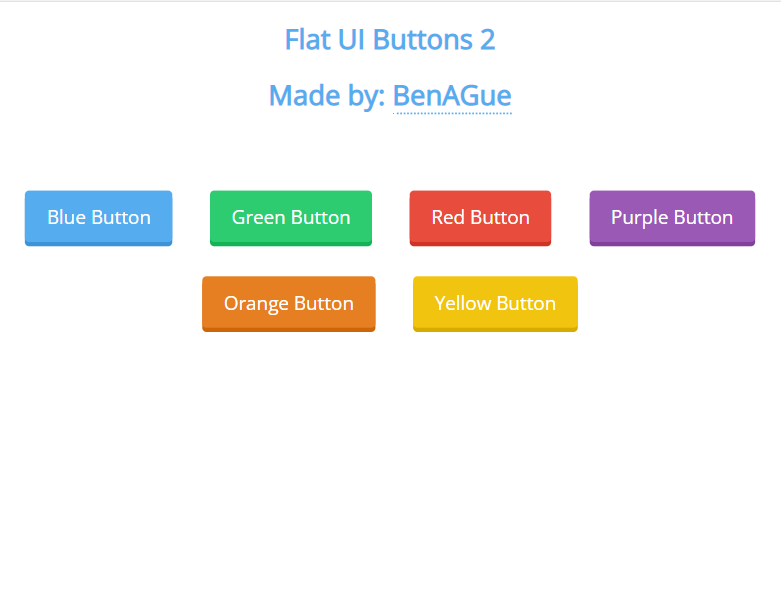 Flat UI Buttons 2

Made by: BenAGue

Blue Button

Green Button

Red Button

Purple Button

Orange Button

Yellow Button